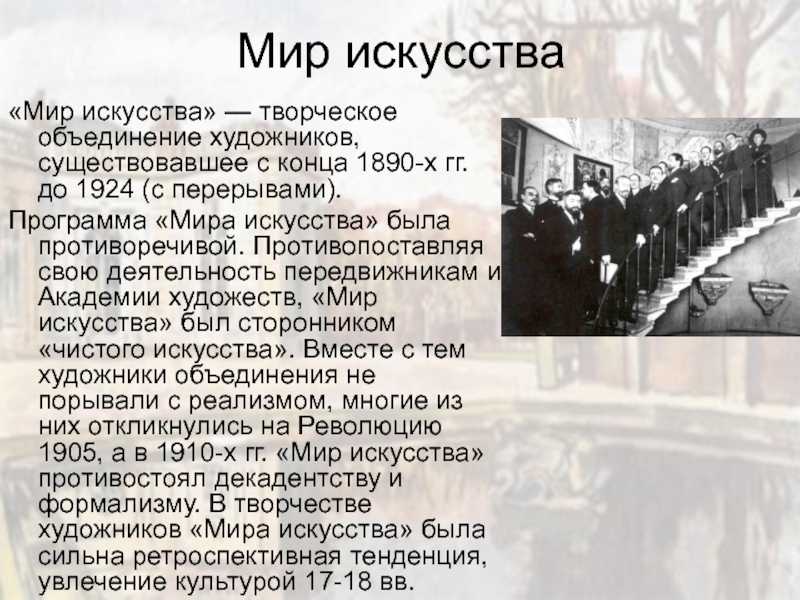 Мир искусства

«Мир искусства» — творческое объединение художников, существовавшее с конца 1890-х гг. до 1924 (с перерывами).

Программа «Мира искусства» была противоречивой. Противопоставляя свою деятельность передвижникам и Академии художеств, «Мир искусства» был сторонником «чистого искусства». Вместе с тем художники объединения не порывали с реализмом, многие из них откликнулись на Революцию 1905, а в 1910-х гг. «Мир искусства» противостоял декадентству и формализму. В творчестве художников «Мира искусства» была сильна ретроспективная тенденция, увлечение культурой 17-18 вв.